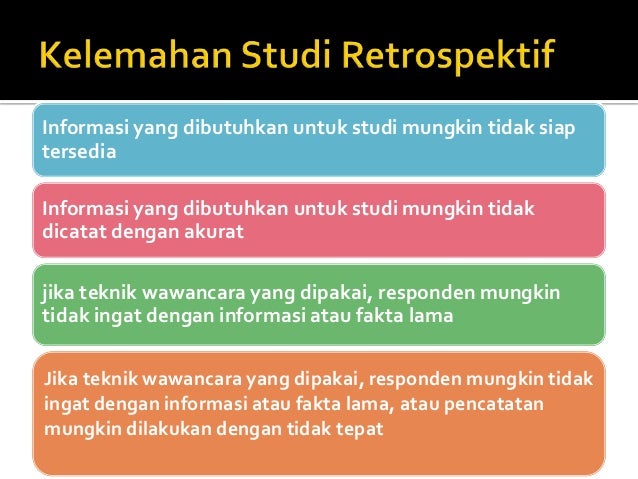 Kelemahan Studi Retrospektif

Informasi yang dibutuhkan untuk studi mungkin tidak siap tersedia

Informasi yang dibutuhkan untuk studi mungkin tidak dicatat dengan akurat

jika teknik wawancara yang dipakai, responden mungkin tidak ingat dengan informasi atau fakta lama

Jika teknik wawancara yang dipakai, responden mungkin tidak ingat dengan informasi atau fakta lama, atau pencatatan mungkin dilakukan dengan tidak tepat